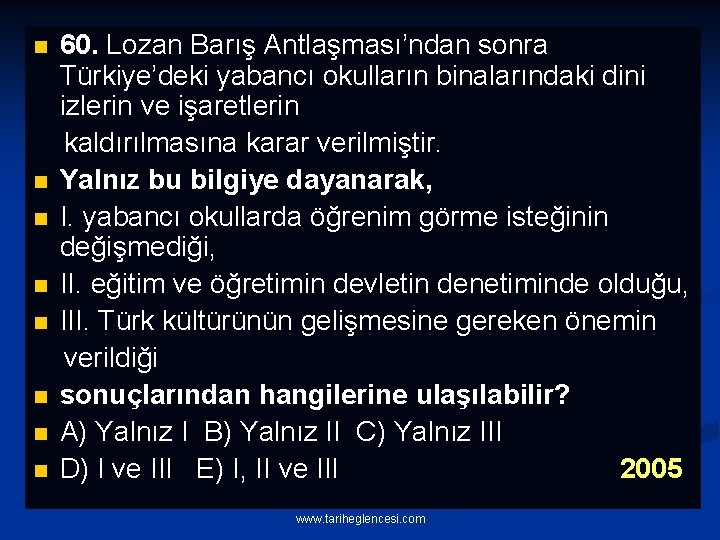 60. Lozan Barış Antlaşması'ndan sonra Türkiye'deki yabancı okulların binalarındaki dini izlerin ve işaretlerin
kaldırılmasına karar verilmiştir.

Yalnız bu bilgiye dayanarak,

I. yabancı okullarda öğrenim görme isteğinin değişmediği,

II. eğitim ve öğretimin devletin denetiminde olduğu,

III. Türk kültürünün gelişmesine gereken önemin verildiği

sonuçlarından hangilerine ulaşılabilir?

A) Yalnız I B) Yalnız II C) Yalnız III

D) I ve III E) I, II ve III 2005

www.tariheglencesi.com